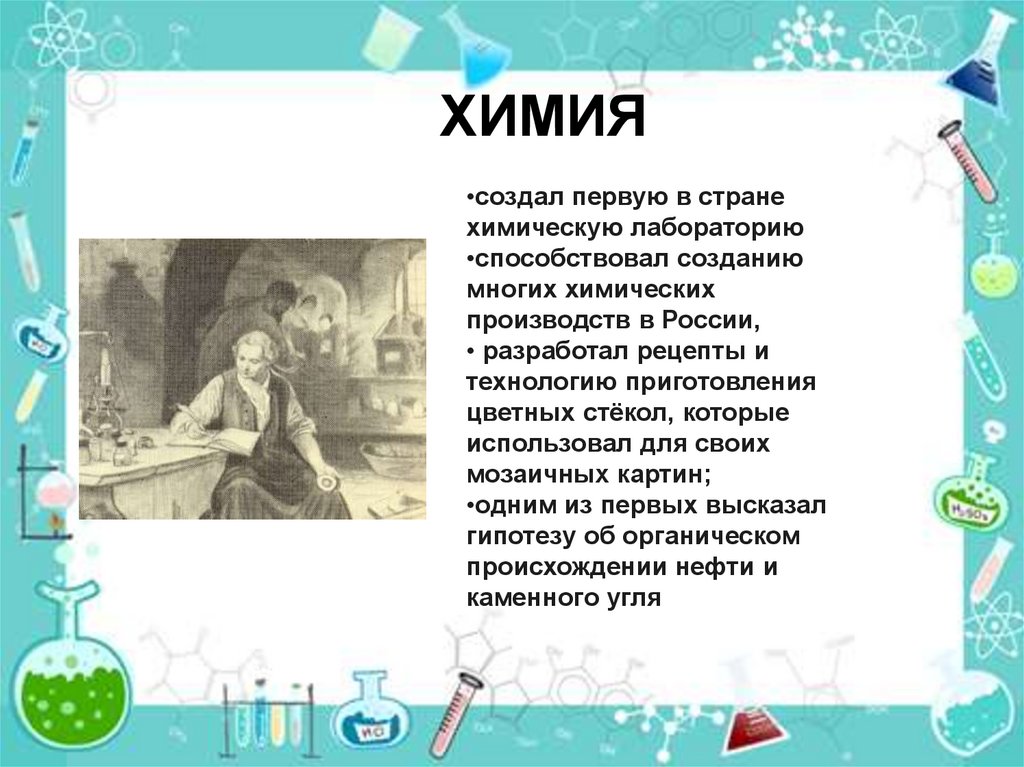 ХИМИЯ

•создал первую в стране химическую лабораторию
•способствовал созданию многих химических производств в России,
• разработал рецепты и технологию приготовления цветных стёкол, которые использовал для своих мозаичных картин;
•одним из первых высказал гипотезу об органическом происхождении нефти и каменного угля